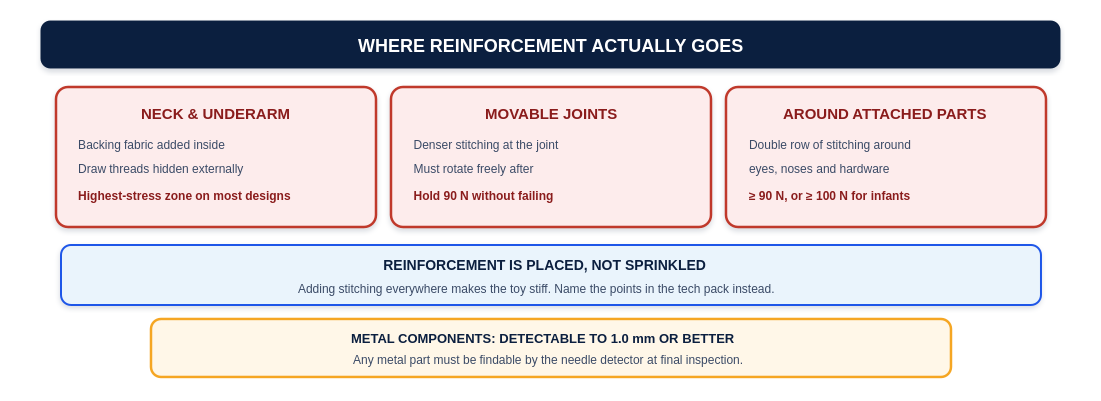 WHERE REINFORCEMENT ACTUALLY GOES

NECK & UNDERARM

Backing fabric added inside

Draw threads hidden externally

Highest-stress zone on most designs

MOVABLE JOINTS

Denser stitching at the joint

Must rotate freely after

Hold 90 N without failing

AROUND ATTACHED PARTS

Double row of stitching around eyes, noses and hardware

≥ 90 N, or ≥ 100 N for infants

REINFORCEMENT IS PLACED, NOT SPRINKLED

Adding stitching everywhere makes the toy stiff. Name the points in the tech pack instead.

METAL COMPONENTS: DETECTABLE TO 1.0 mm OR BETTER

Any metal part must be findable by the needle detector at final inspection.